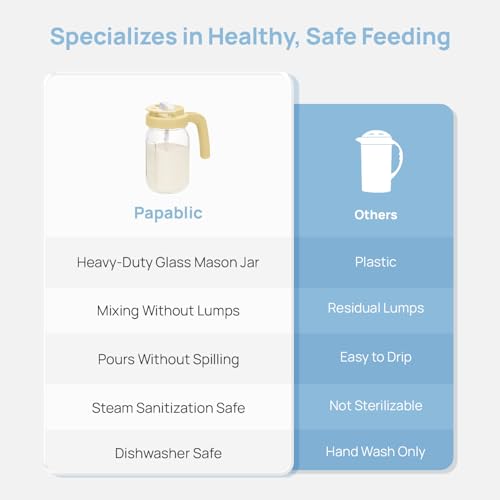 Specializes in Healthy, Safe Feeding

| Papablic | Others |
|---|---|
| Heavy-Duty Glass Mason Jar | Plastic |
| Mixing Without Lumps | Residual Lumps |
| Pours Without Spilling | Easy to Drip |
| Steam Sanitization Safe | Not Sterilizable |
| Dishwasher Safe | Hand Wash Only |